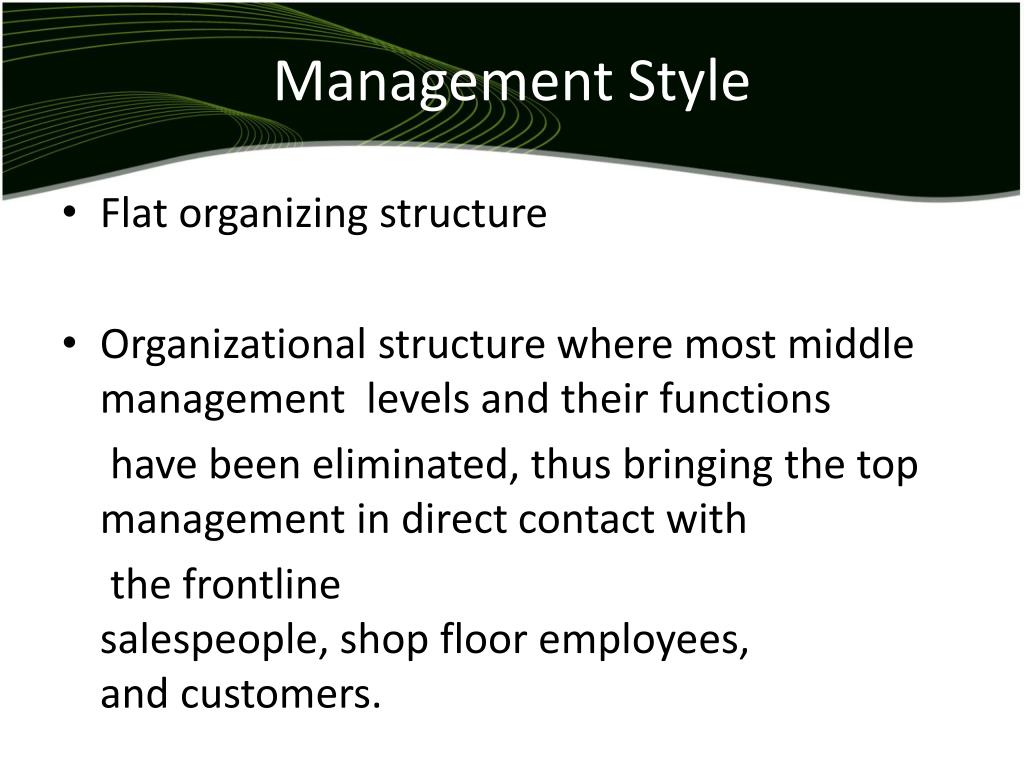 Management Style

• Flat organizing structure

• Organizational structure where most middle management levels and their functions

have been eliminated, thus bringing the top management in direct contact with

the frontline salespeople, shop floor employees, and customers.